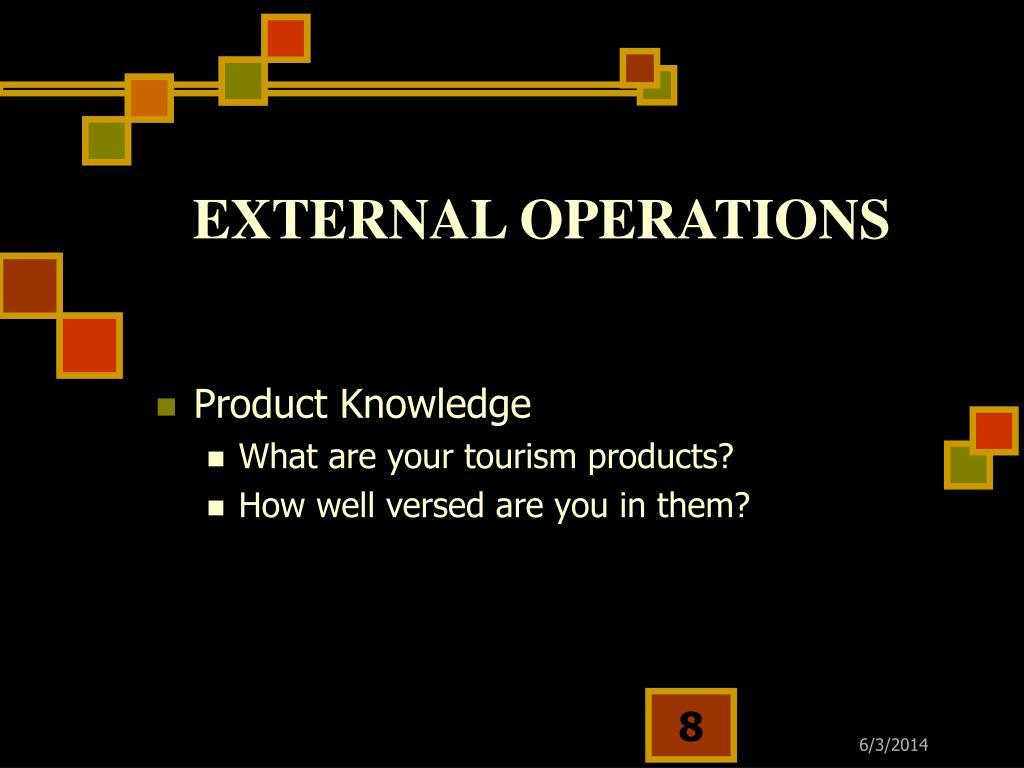 EXTERNAL OPERATIONS

Product Knowledge
What are your tourism products?
How well versed are you in them?

8

6/3/2014